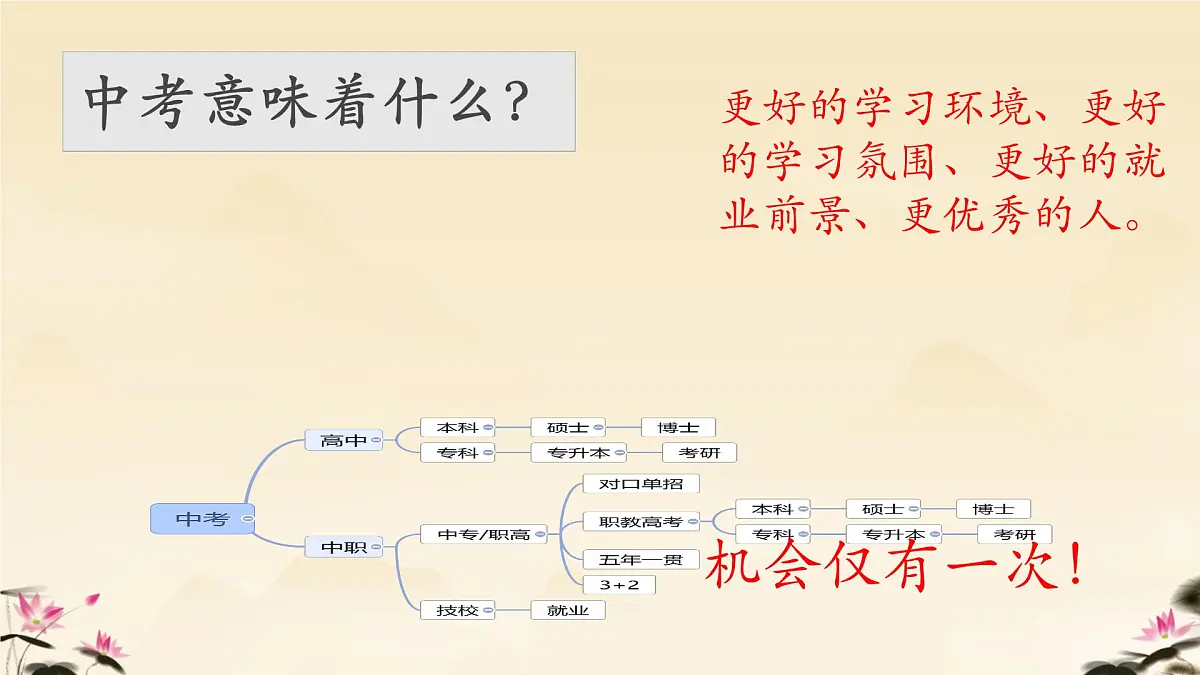 中考意味着什么？

更好的学习环境、更好的学习氛围、更好的就业前景、更优秀的人。

中考
高中
本科
硕士
博士
专科
专升本
考研
中职
中专/职高
对口单招
职教高考
本科
硕士
博士
专科
专升本
考研
五年一贯
3+2
技校
就业

机会仅有一次！